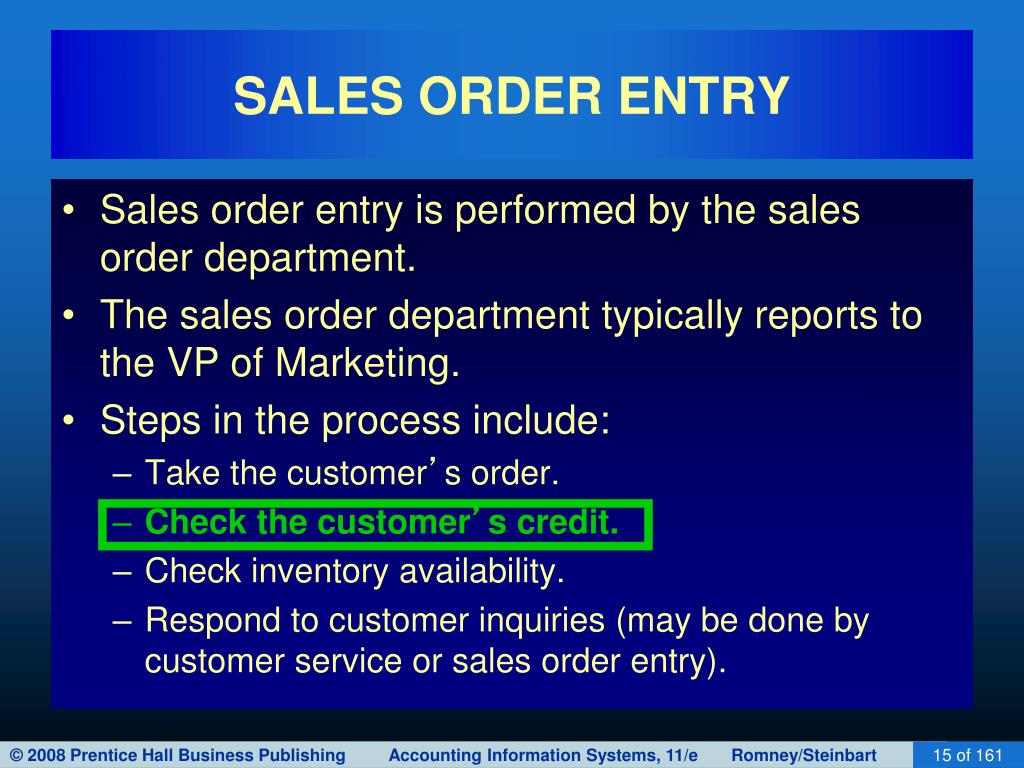 SALES ORDER ENTRY

• Sales order entry is performed by the sales order department.
• The sales order department typically reports to the VP of Marketing.
• Steps in the process include:
– Take the customer's order.
– Check the customer's credit.
– Check inventory availability.
– Respond to customer inquiries (may be done by customer service or sales order entry).

© 2008 Prentice Hall Business Publishing Accounting Information Systems, 11/e Romney/Steinbart 15 of 161